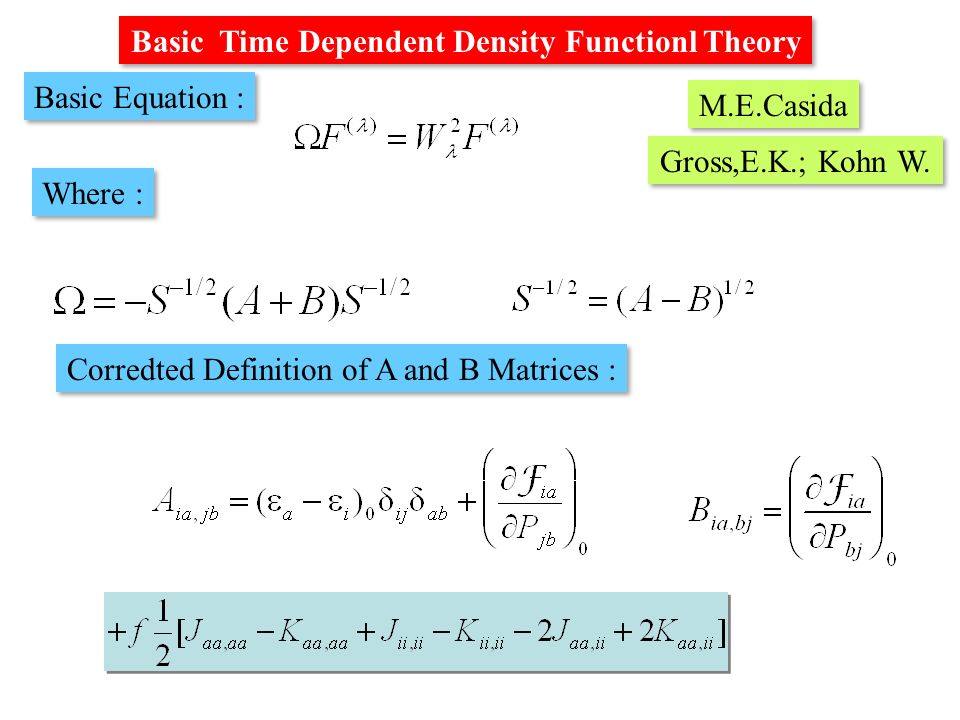 Basic Time Dependent Density Functionl Theory

Basic Equation :

$\Omega F^{(\lambda)} = W_{\lambda}^{2} F^{(\lambda)}$

M.E.Casida

Gross,E.K.; Kohn W.

Where :

$\Omega = -S^{-1/2}(A+B)S^{-1/2}$

$S^{-1/2} = (A-B)^{1/2}$

Corredted Definition of A and B Matrices :

$A_{ia,jb} = (\varepsilon_a - \varepsilon_i)_0 \delta_{ij}\delta_{ab} + \left(\frac{\partial \mathcal{F}_{ia}}{\partial P_{jb}}\right)_0$

$B_{ia,bj} = \left(\frac{\partial \mathcal{F}_{ia}}{\partial P_{bj}}\right)_0$

$+f\frac{1}{2}[J_{aa,aa} - K_{aa,aa} + J_{ii,ii} - K_{ii,ii} - 2J_{aa,ii} + 2K_{aa,ii}]$